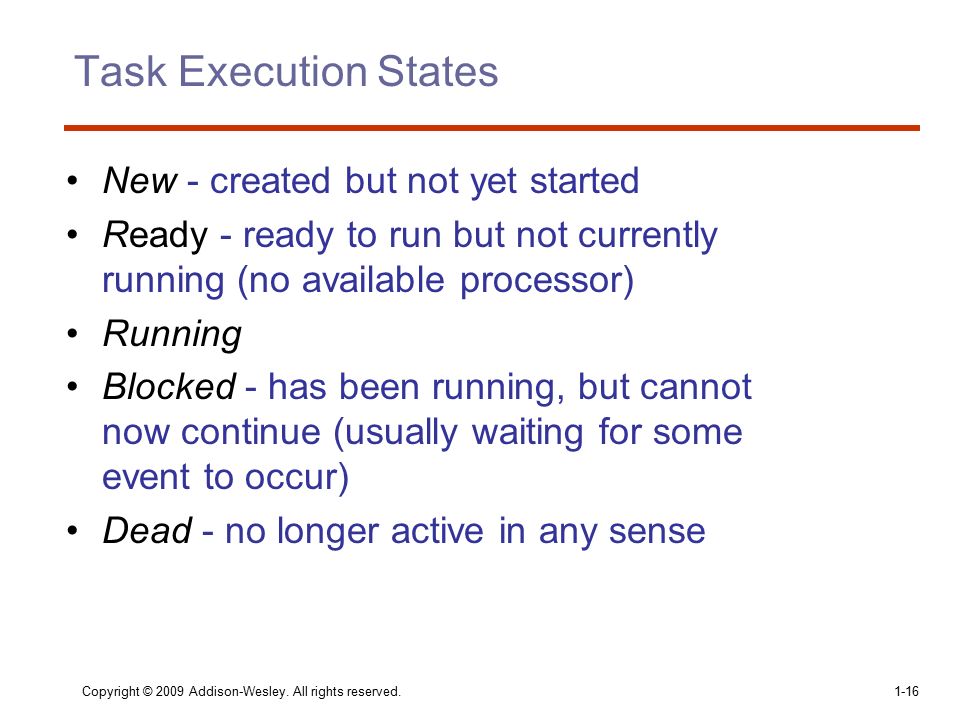 Task Execution States

• New - created but not yet started
• Ready - ready to run but not currently running (no available processor)
• Running
• Blocked - has been running, but cannot now continue (usually waiting for some event to occur)
• Dead - no longer active in any sense

Copyright © 2009 Addison-Wesley. All rights reserved.

1-16